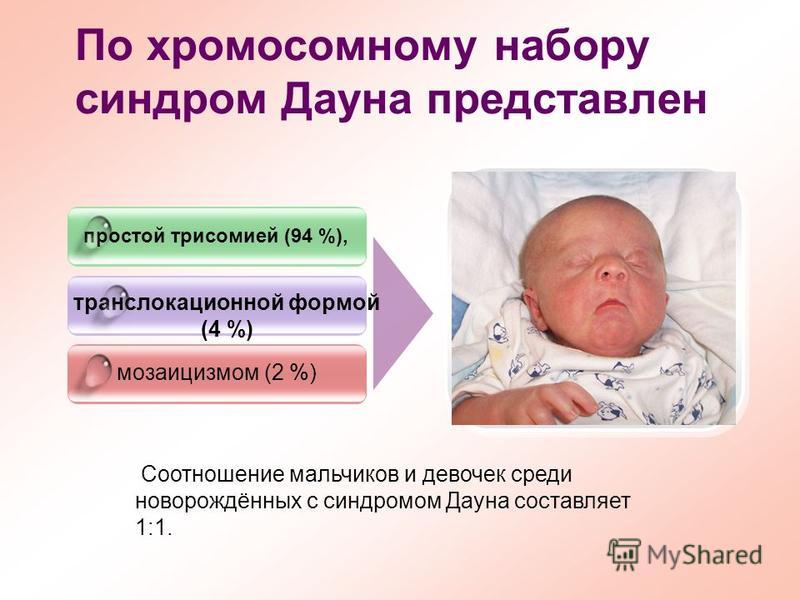 По хромосомному набору синдром Дауна представлен

простой трисомией (94 %),

транслокационной формой (4 %)

мозаицизмом (2 %)

Соотношение мальчиков и девочек среди новорождённых с синдромом Дауна составляет 1:1.

MyShared